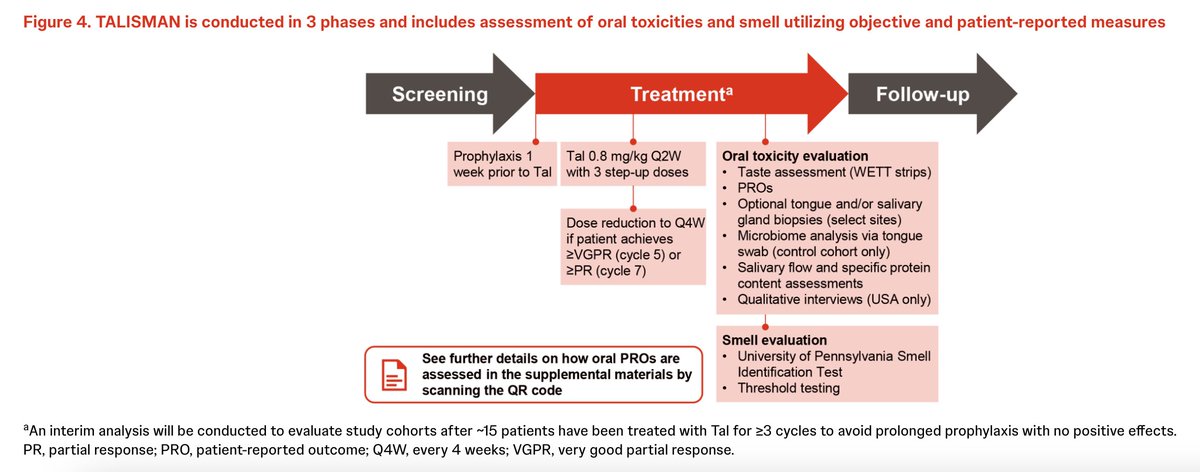 Figure 4. TALISMAN is conducted in 3 phases and includes assessment of oral toxicities and smell utilizing objective and patient-reported measures

Screening

Treatment$^a$

Follow-up

Prophylaxis 1 week prior to Tal

Tal 0.8 mg/kg Q2W with 3 step-up doses

Dose reduction to Q4W if patient achieves ≥VGPR (cycle 5) or ≥PR (cycle 7)

Oral toxicity evaluation
• Taste assessment (WETT strips)
• PROs
• Optional tongue and/or salivary gland biopsies (select sites)
• Microbiome analysis via tongue swab (control cohort only)
• Salivary flow and specific protein content assessments
• Qualitative interviews (USA only)

Smell evaluation
• University of Pennsylvania Smell Identification Test
• Threshold testing

See further details on how oral PROs are assessed in the supplemental materials by scanning the QR code

$^a$An interim analysis will be conducted to evaluate study cohorts after ~15 patients have been treated with Tal for ≥3 cycles to avoid prolonged prophylaxis with no positive effects.
PR, partial response; PRO, patient-reported outcome; Q4W, every 4 weeks; VGPR, very good partial response.